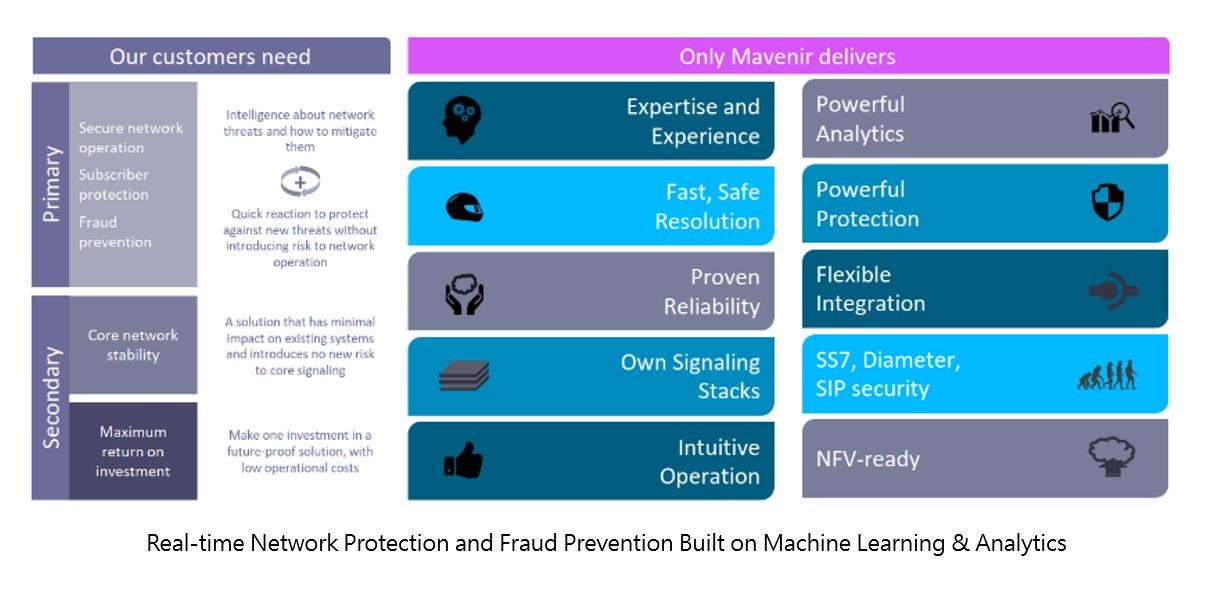 Our customers need

Primary

Secure network operation

Subscriber protection

Fraud prevention

Intelligence about network threats and how to mitigate them

Quick reaction to protect against new threats without introducing risk to network operation

Secondary

Core network stability

A solution that has minimal impact on existing systems and introduces no new risk to core signaling

Maximum return on investment

Make one investment in a future-proof solution, with low operational costs

Only Mavenir delivers

Expertise and Experience

Fast, Safe Resolution

Proven Reliability

Own Signaling Stacks

Intuitive Operation

Powerful Analytics

Powerful Protection

Flexible Integration

SS7, Diameter, SIP security

NFV-ready

Real-time Network Protection and Fraud Prevention Built on Machine Learning & Analytics